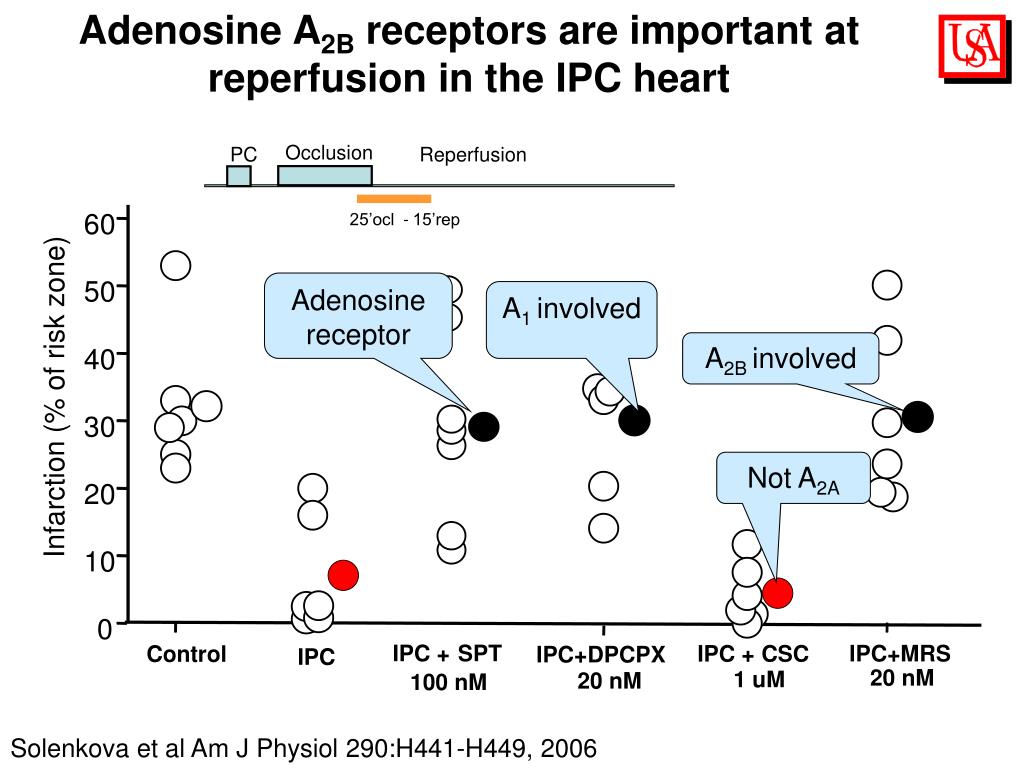 Adenosine $A_{2B}$ receptors are important at reperfusion in the IPC heart

USA

PC Occlusion Reperfusion

25'ocl - 15'rep

Infarction (% of risk zone)

60
50
40
30
20
10
0

Adenosine receptor

$A_1$ involved

$A_{2B}$ involved

Not $A_{2A}$

Control
IPC
IPC + SPT 100 nM
IPC+DPCPX 20 nM
IPC + CSC 1 uM
IPC+MRS 20 nM

Solenkova et al Am J Physiol 290:H441-H449, 2006